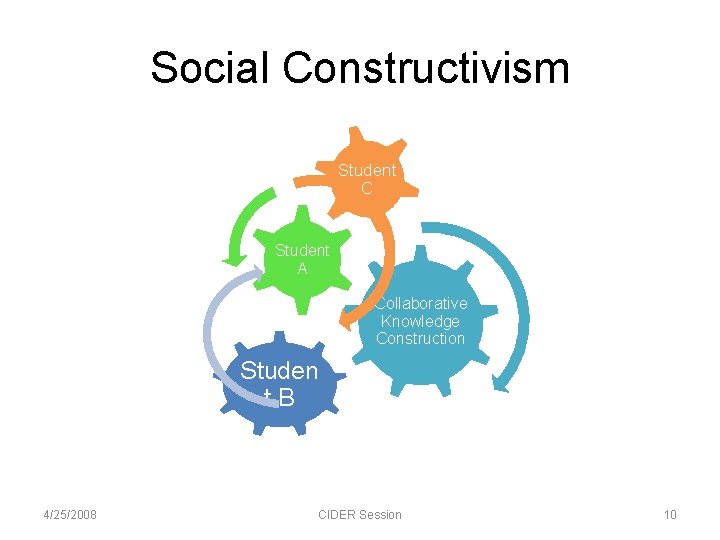 Social Constructivism

Student C

Student A

Collaborative Knowledge Construction

Studen t B

4/25/2008

CIDER Session

10